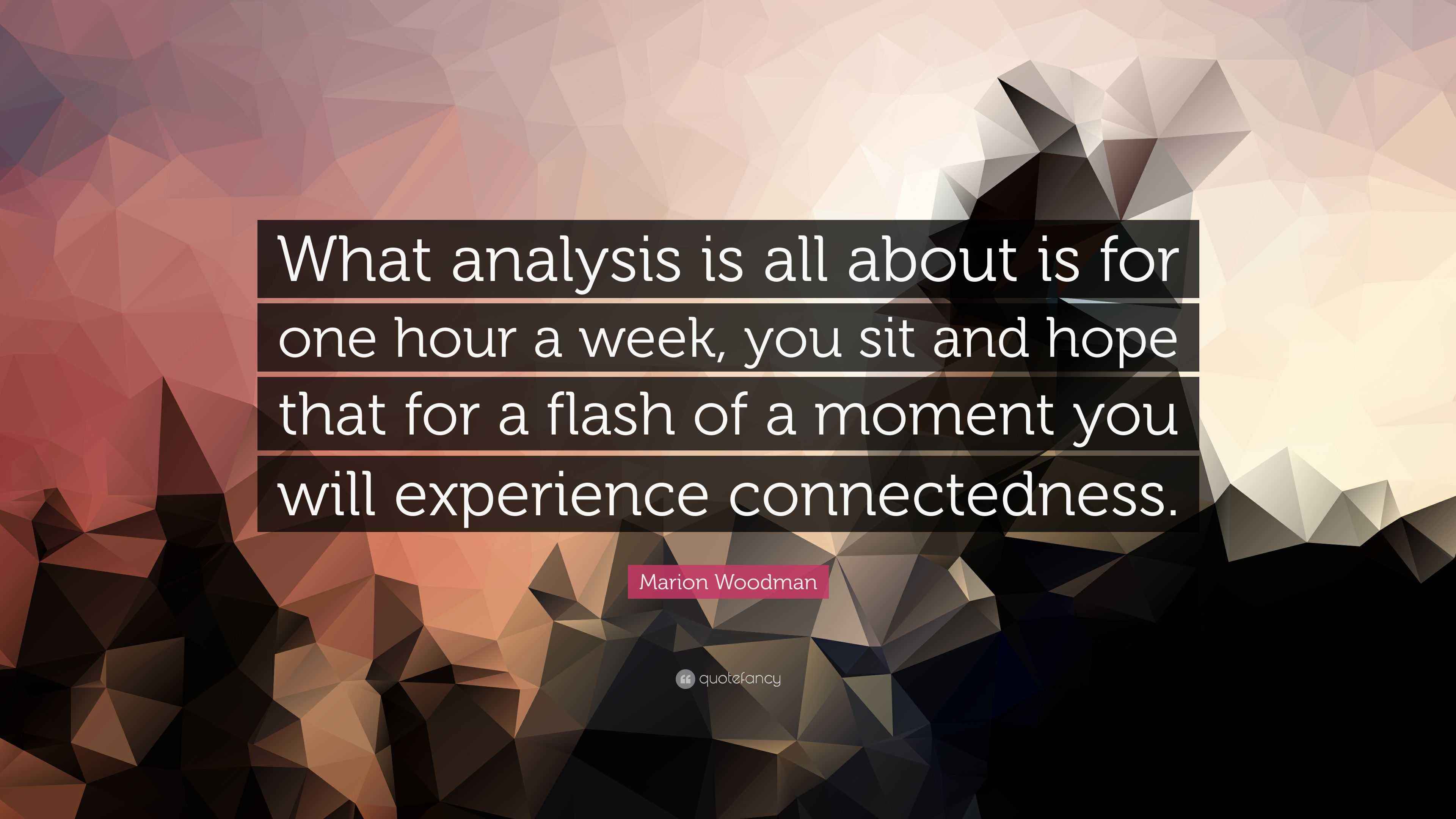 What analysis is all about is for one hour a week, you sit and hope that for a flash of a moment you will experience connectedness.

Marion Woodman

quotefancy